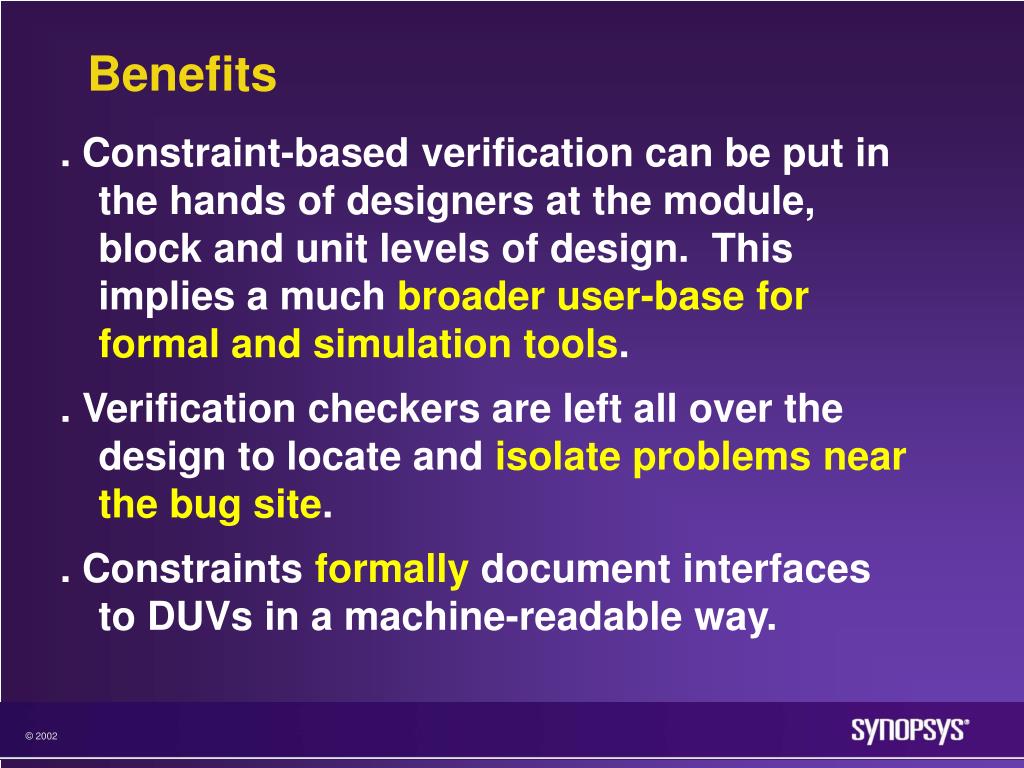 Benefits

. Constraint-based verification can be put in the hands of designers at the module, block and unit levels of design. This implies a much broader user-base for formal and simulation tools.

. Verification checkers are left all over the design to locate and isolate problems near the bug site.

. Constraints formally document interfaces to DUVs in a machine-readable way.

© 2002

SYNOPSYS®